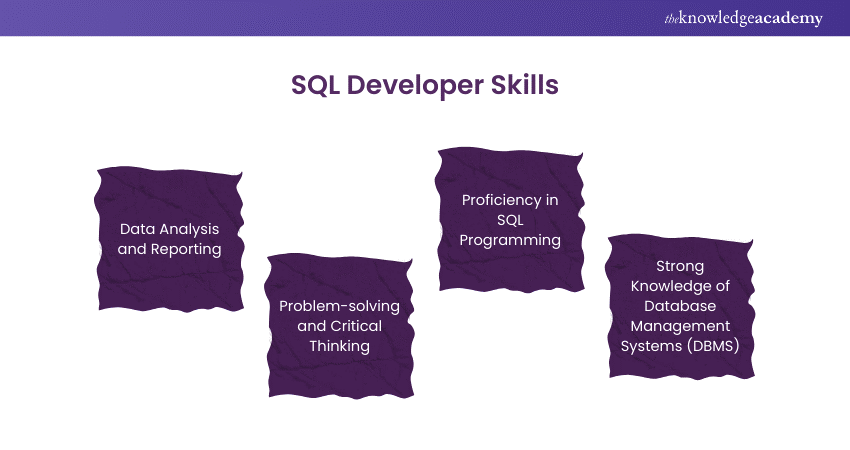 theknowledgeacademy

SQL Developer Skills

Data Analysis and Reporting

Problem-solving and Critical Thinking

Proficiency in SQL Programming

Strong Knowledge of Database Management Systems (DBMS)